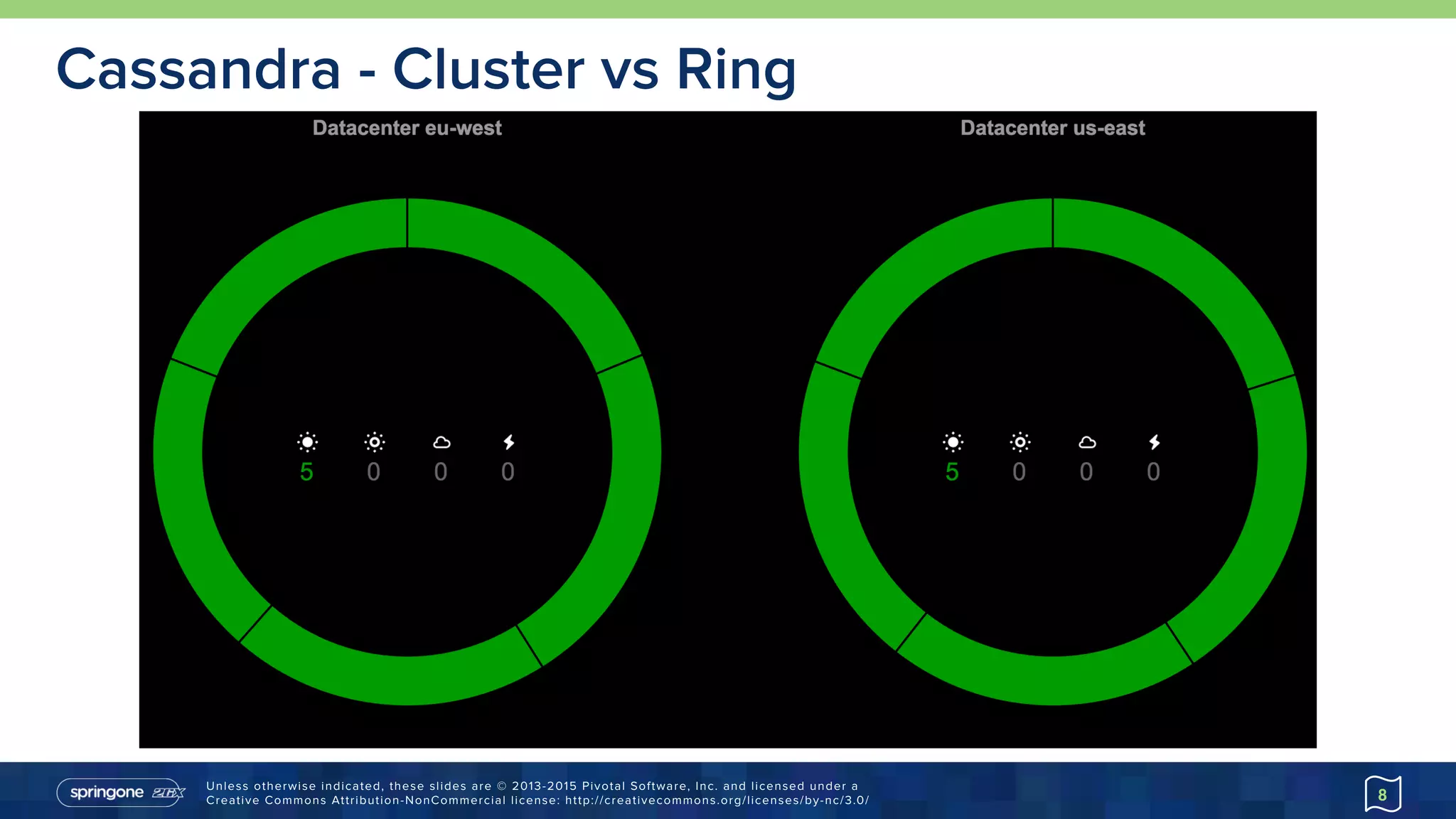 Cassandra - Cluster vs Ring

Datacenter eu-west

5 0 0 0

Datacenter us-east

5 0 0 0

springone 2GX

Unless otherwise indicated, these slides are © 2013-2015 Pivotal Software, Inc. and licensed under a Creative Commons Attribution-NonCommercial license: http://creativecommons.org/licenses/by-nc/3.0/

8